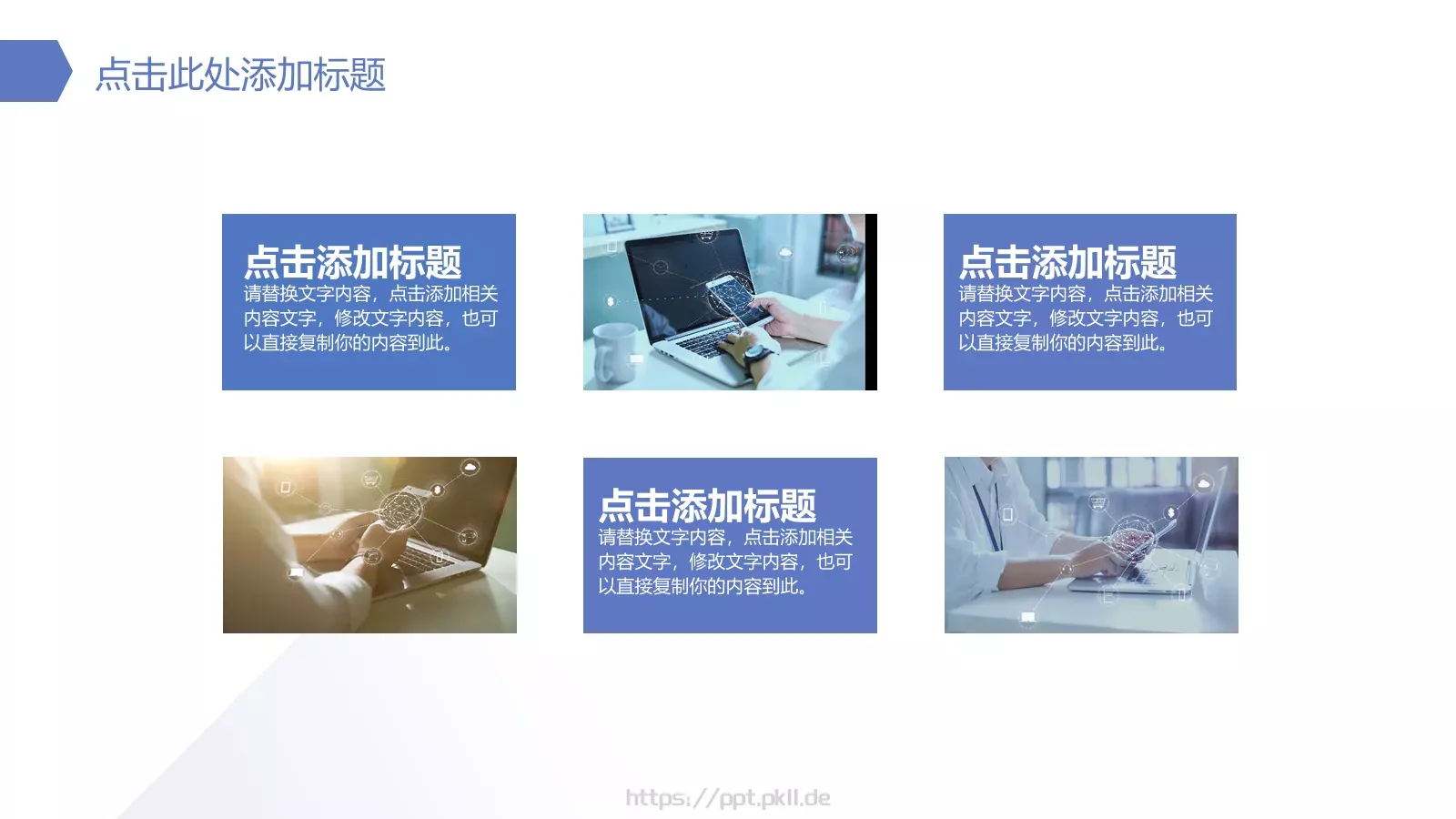 点击此处添加标题

点击添加标题
请替换文字内容，点击添加相关内容文字，修改文字内容，也可以直接复制你的内容到此。

点击添加标题
请替换文字内容，点击添加相关内容文字，修改文字内容，也可以直接复制你的内容到此。

点击添加标题
请替换文字内容，点击添加相关内容文字，修改文字内容，也可以直接复制你的内容到此。

https://ppt.pkll.de